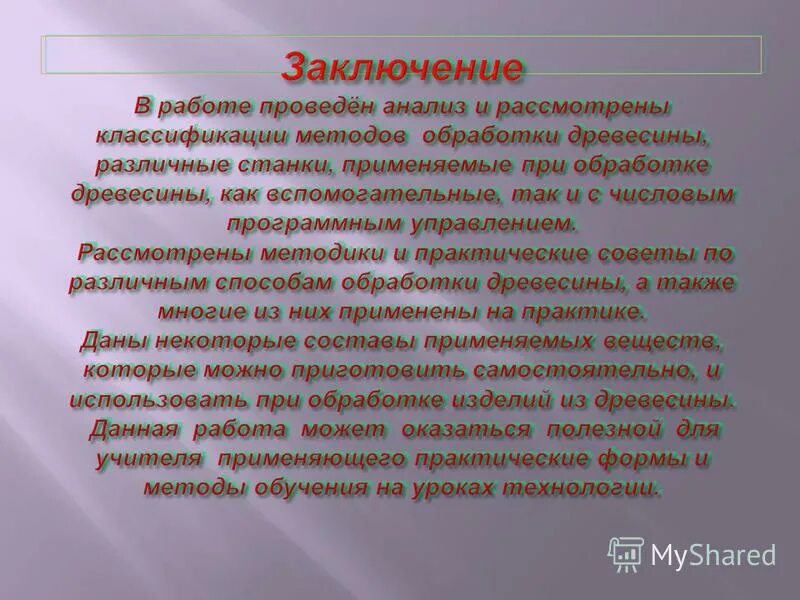 Заключение

В работе проведён анализ и рассмотрены классификации методов обработки древесины, различные станки, применяемые при обработке древесины, как вспомогательные, так и с числовым программным управлением.

Рассмотрены методики и практические советы по различным способам обработки древесины, а также многие из них применены на практике.

Даны некоторые составы применяемых веществ, которые можно приготовить самостоятельно, и использовать при обработке изделий из древесины.

Данная работа может оказаться полезной для учителя применяющего практические формы и методы обучения на уроках технологии.

MyShared